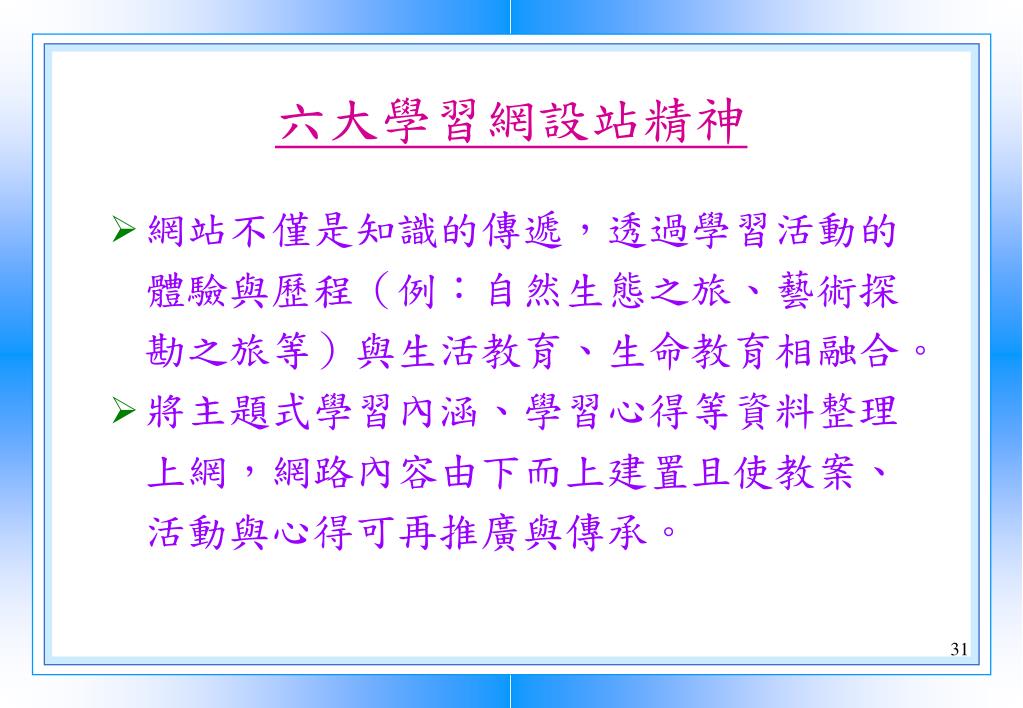 六大學習網設站精神

➢ 網站不僅是知識的傳遞，透過學習活動的體驗與歷程（例：自然生態之旅、藝術探勘之旅等）與生活教育、生命教育相融合。

➢ 將主題式學習內涵、學習心得等資料整理上網，網路內容由下而上建置且使教案、活動與心得可再推廣與傳承。

31